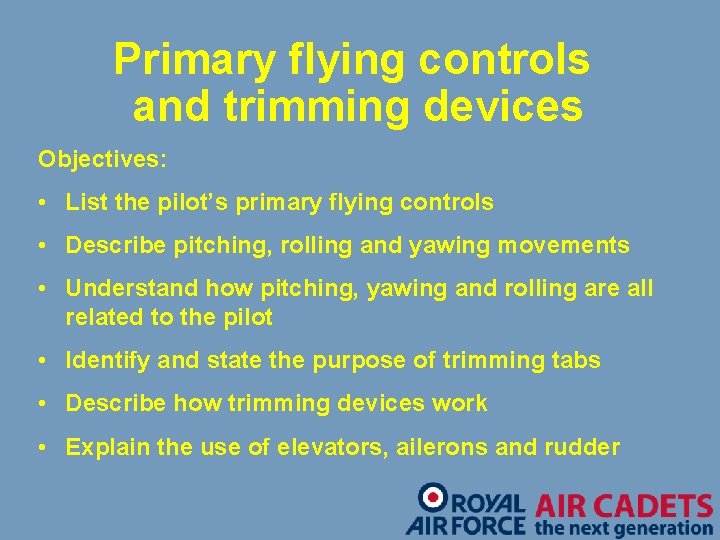 Primary flying controls and trimming devices

Objectives:

• List the pilot's primary flying controls

• Describe pitching, rolling and yawing movements

• Understand how pitching, yawing and rolling are all related to the pilot

• Identify and state the purpose of trimming tabs

• Describe how trimming devices work

• Explain the use of elevators, ailerons and rudder

ROYAL AIR FORCE AIR CADETS the next generation